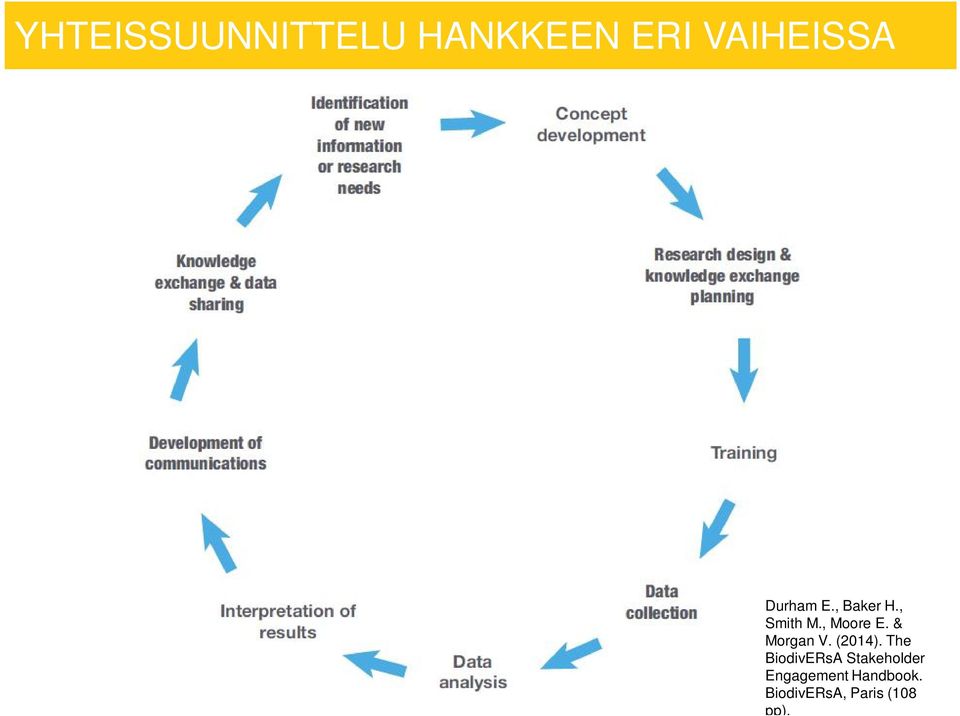 YHTEISSUUNNITTELU HANKKEEN ERI VAIHEISSA

Identification of new information or research needs

Concept development

Research design & knowledge exchange planning

Training

Data collection

Data analysis

Interpretation of results

Development of communications

Knowledge exchange & data sharing

Durham E., Baker H., Smith M., Moore E. & Morgan V. (2014). The BiodivERsA Stakeholder Engagement Handbook. BiodivERsA, Paris (108 pp).